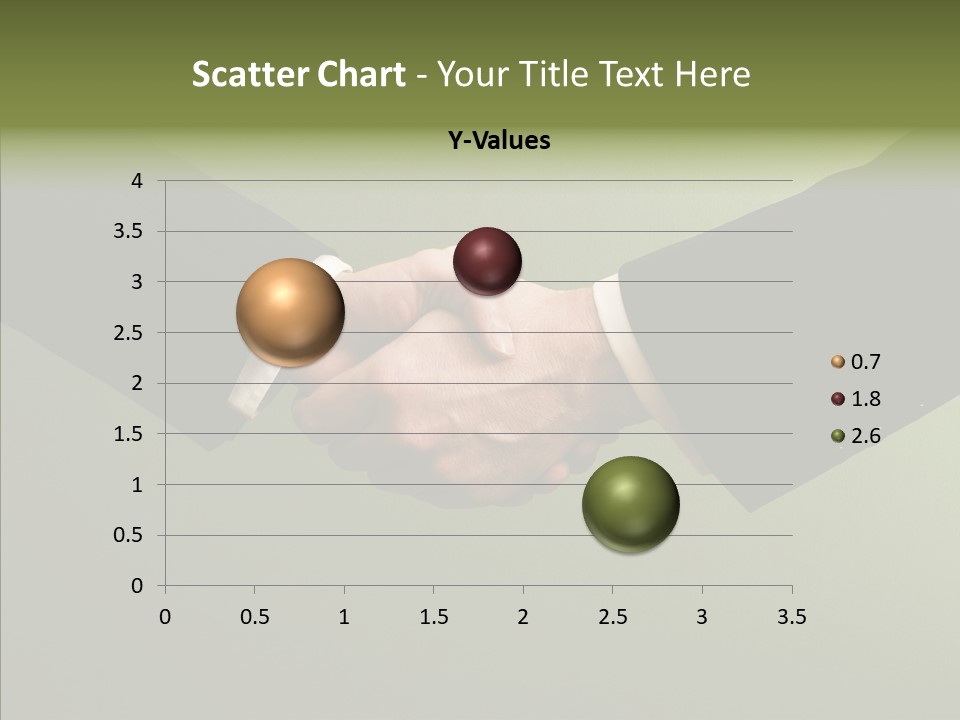 Scatter Chart - Your Title Text Here

Y-Values

4
3.5
3
2.5
2
1.5
1
0.5
0

0 0.5 1 1.5 2 2.5 3 3.5

0.7
1.8
2.6